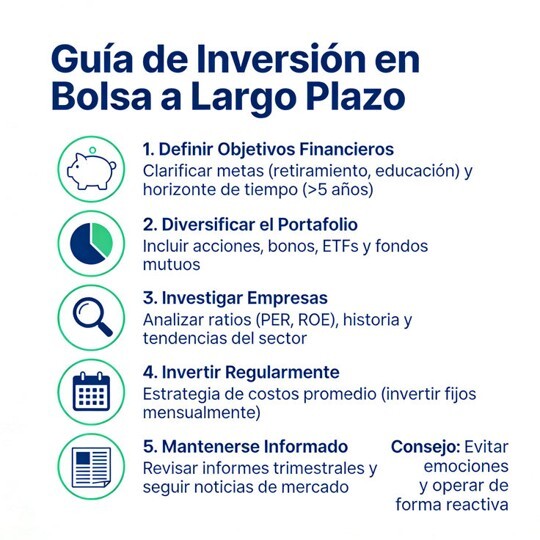 Guía de Inversión en Bolsa a Largo Plazo

1. Definir Objetivos Financieros
Clarificar metas (retiramiento, educación) y horizonte de tiempo (>5 años)

2. Diversificar el Portafolio
Incluir acciones, bonos, ETFs y fondos mutuos

3. Investigar Empresas
Analizar ratios (PER, ROE), historia y tendencias del sector

4. Invertir Regularmente
Estrategia de costos promedio (invertir fijos mensualmente)

5. Mantenerse Informado
Revisar informes trimestrales y seguir noticias de mercado

Consejo: Evitar emociones y operar de forma reactiva